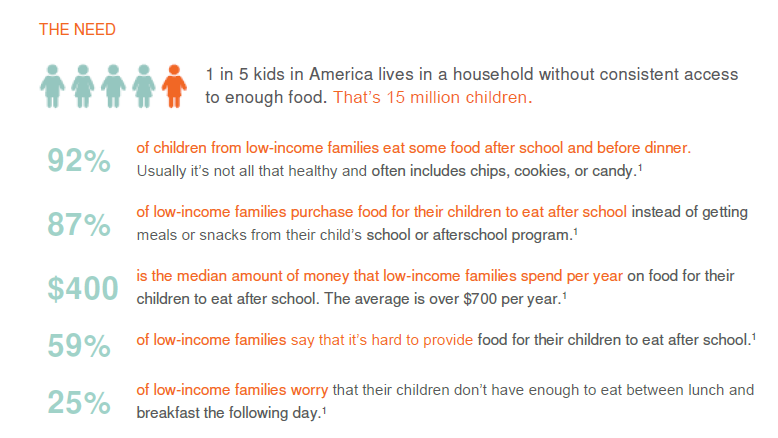 THE NEED

1 in 5 kids in America lives in a household without consistent access to enough food. That's 15 million children.

92% of children from low-income families eat some food after school and before dinner. Usually it's not all that healthy and often includes chips, cookies, or candy.$^1$

87% of low-income families purchase food for their children to eat after school instead of getting meals or snacks from their child's school or afterschool program.$^1$

$400 is the median amount of money that low-income families spend per year on food for their children to eat after school. The average is over $700 per year.$^1$

59% of low-income families say that it's hard to provide food for their children to eat after school.$^1$

25% of low-income families worry that their children don't have enough to eat between lunch and breakfast the following day.$^1$